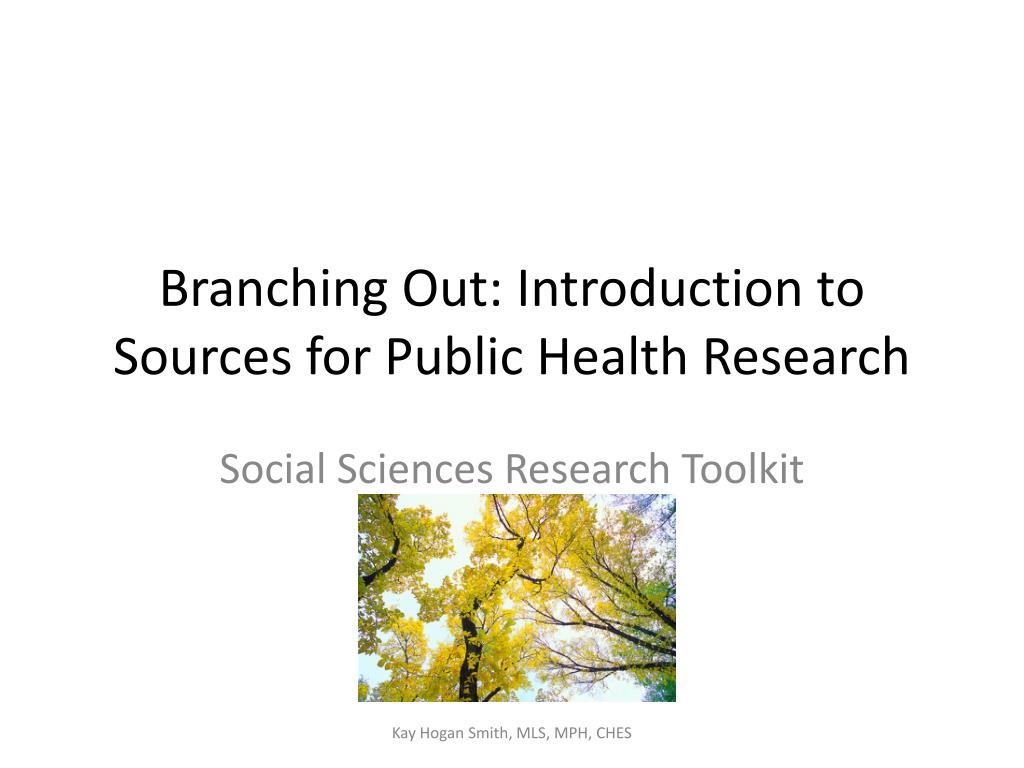 Branching Out: Introduction to Sources for Public Health Research

Social Sciences Research Toolkit

Kay Hogan Smith, MLS, MPH, CHES